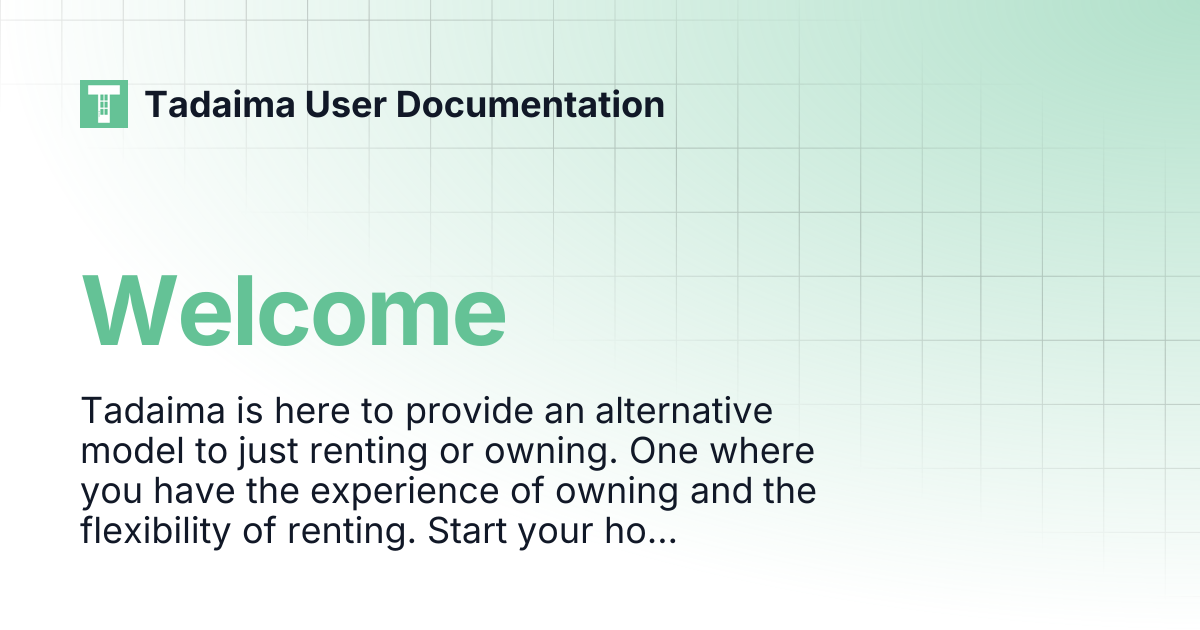 Tadaima User Documentation

Welcome

Tadaima is here to provide an alternative model to just renting or owning. One where you have the experience of owning and the flexibility of renting. Start your ho...